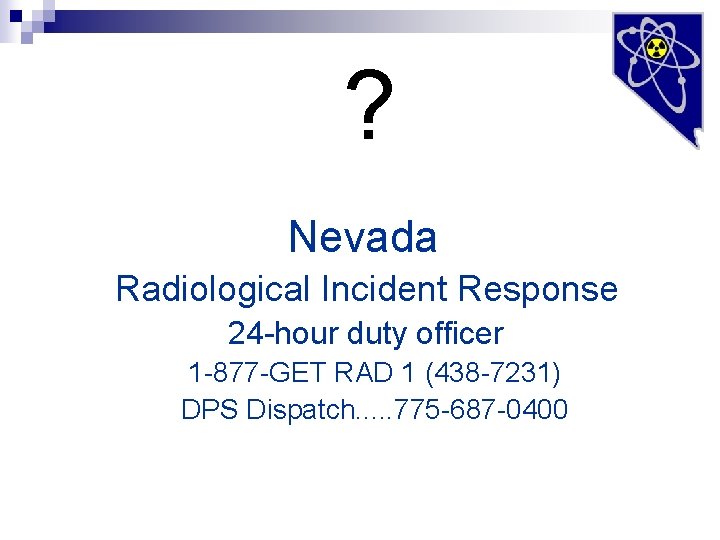 ?

Nevada

Radiological Incident Response

24-hour duty officer

1-877-GET RAD 1 (438-7231)

DPS Dispatch.....775-687-0400